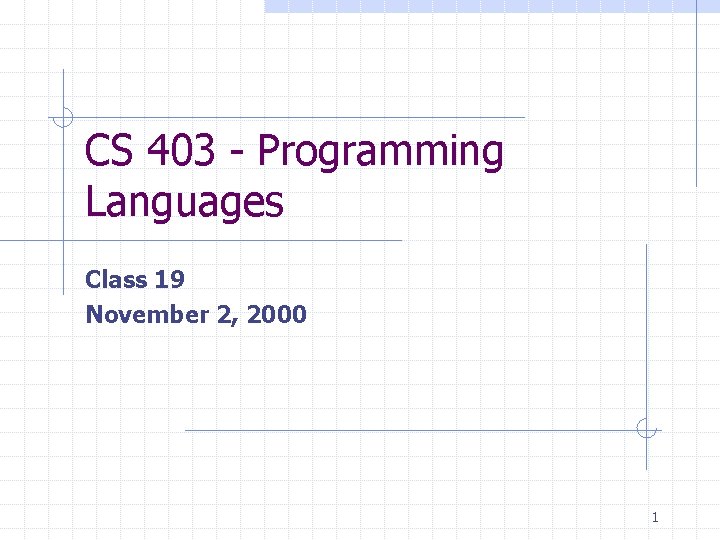 CS 403 - Programming Languages

Class 19
November 2, 2000

1